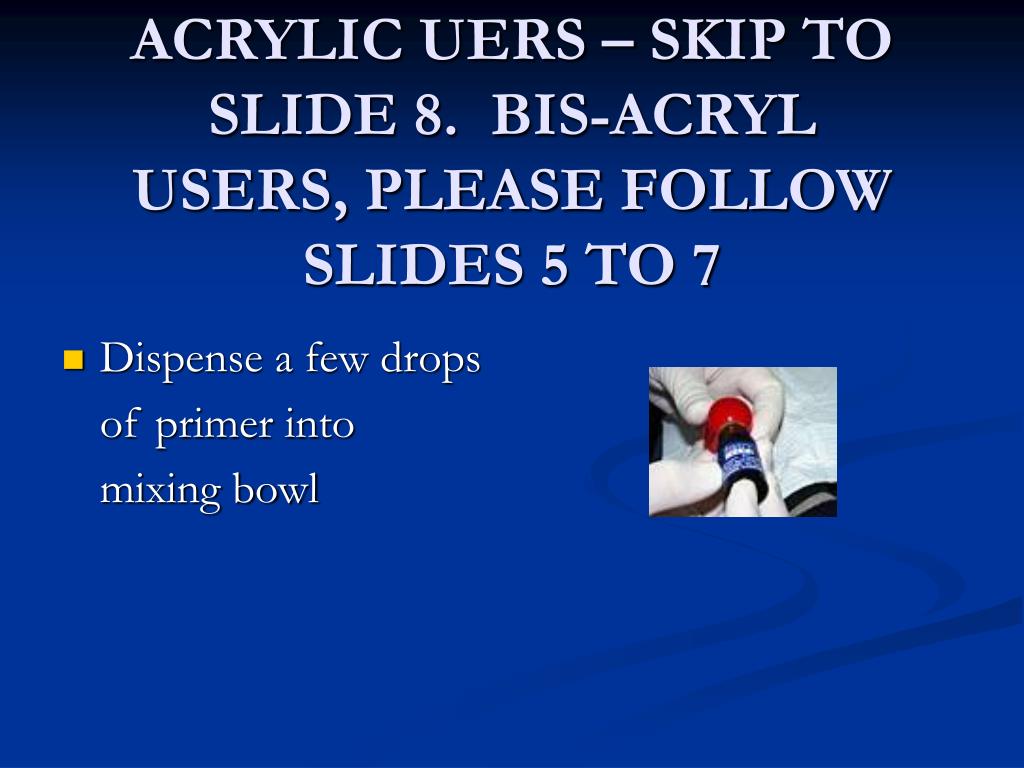 ACRYLIC UERS – SKIP TO SLIDE 8.  BIS-ACRYL USERS, PLEASE FOLLOW SLIDES 5 TO 7

Dispense a few drops of primer into mixing bowl